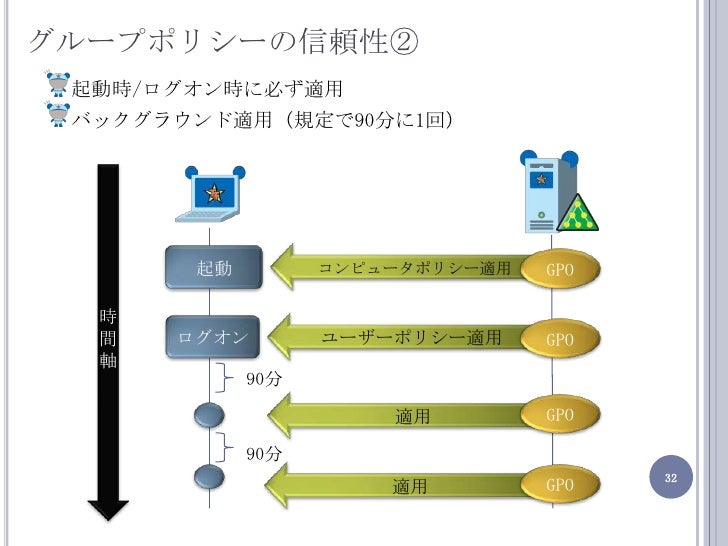 グループポリシーの信頼性②

起動時/ログオン時に必ず適用

バックグラウンド適用（規定で90分に1回）

時間軸

起動

コンピュータポリシー適用

GPO

ログオン

ユーザーポリシー適用

GPO

90分

適用

GPO

90分

適用

GPO

32